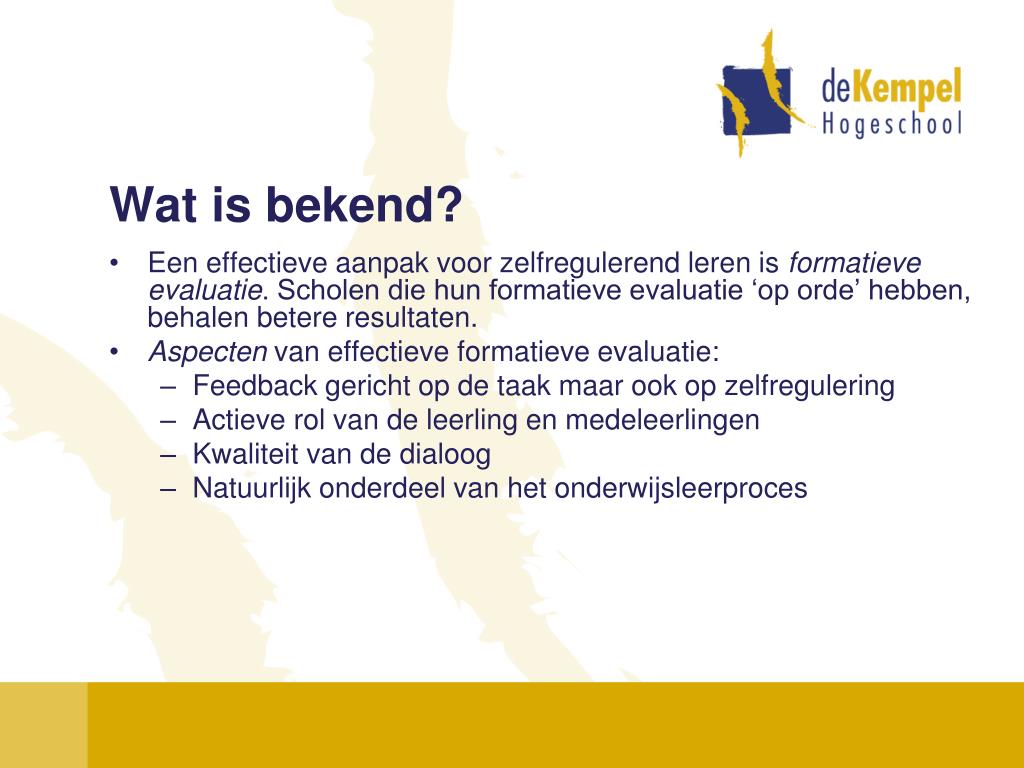 deKempel
Hogeschool

Wat is bekend?

• Een effectieve aanpak voor zelfregulerend leren is formatieve evaluatie. Scholen die hun formatieve evaluatie ‘op orde’ hebben, behalen betere resultaten.
• Aspecten van effectieve formatieve evaluatie:
– Feedback gericht op de taak maar ook op zelfregulering
– Actieve rol van de leerling en medeleerlingen
– Kwaliteit van de dialoog
– Natuurlijk onderdeel van het onderwijsleerproces